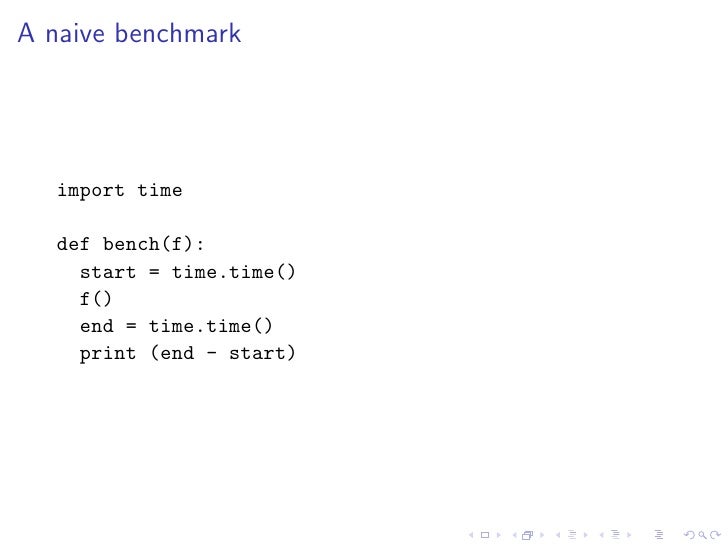 A naive benchmark

import time

def bench(f):
  start = time.time()
  f()
  end = time.time()
  print (end - start)